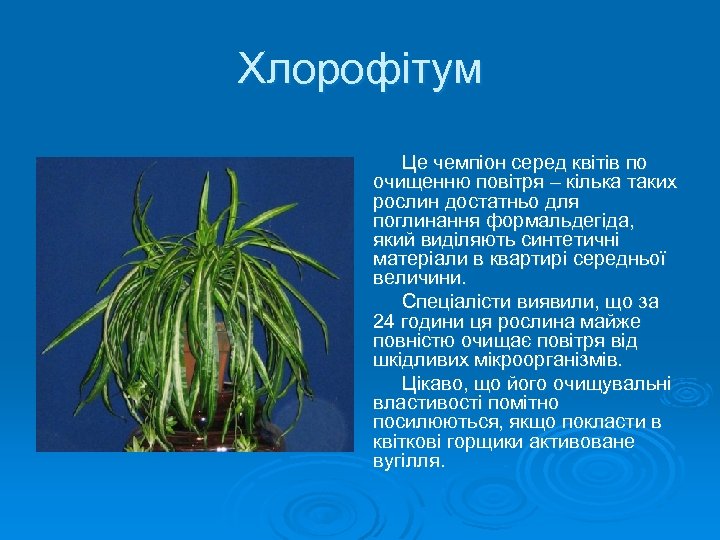 Хлорофітум

Це чемпіон серед квітів по очищенню повітря – кілька таких рослин достатньо для поглинання формальдегіда, який виділяють синтетичні матеріали в квартирі середньої величини.

Спеціалісти виявили, що за 24 години ця рослина майже повністю очищає повітря від шкідливих мікроорганізмів.

Цікаво, що його очищувальні властивості помітно посилюються, якщо покласти в квіткові горщики активоване вугілля.